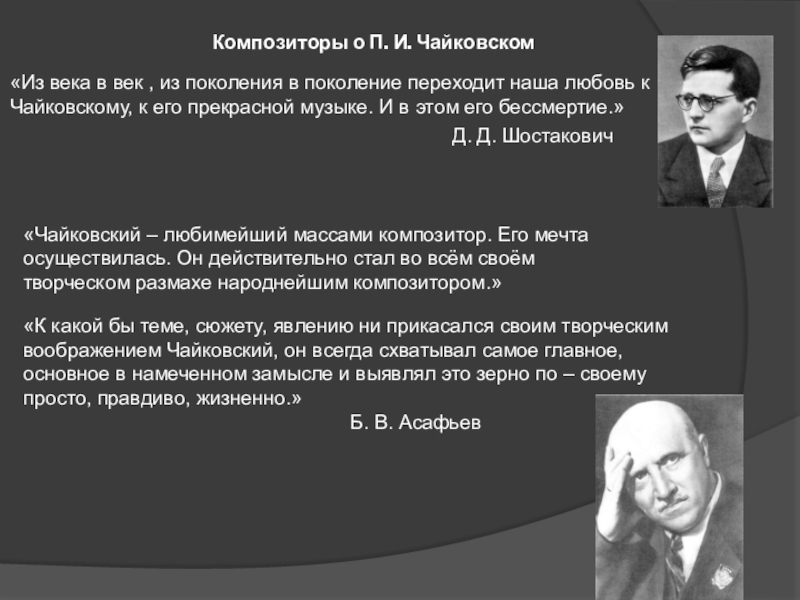 Композиторы о П. И. Чайковском

«Из века в век , из поколения в поколение переходит наша любовь к Чайковскому, к его прекрасной музыке. И в этом его бессмертие.»

Д. Д. Шостакович

«Чайковский – любимейший массами композитор. Его мечта осуществилась. Он действительно стал во всём своём творческом размахе народнейшим композитором.»

«К какой бы теме, сюжету, явлению ни прикасался своим творческим воображением Чайковский, он всегда схватывал самое главное, основное в намеченном замысле и выявлял это зерно по – своему просто, правдиво, жизненно.»

Б. В. Асафьев